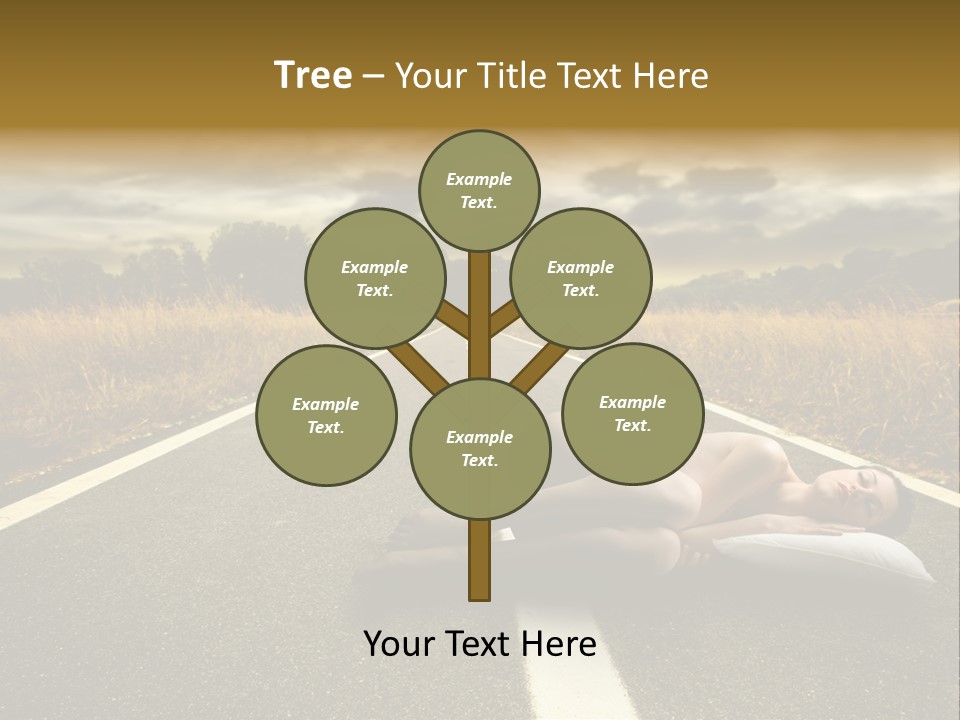 Tree – Your Title Text Here

Example Text.

Example Text.

Example Text.

Example Text.

Example Text.

Example Text.

Your Text Here